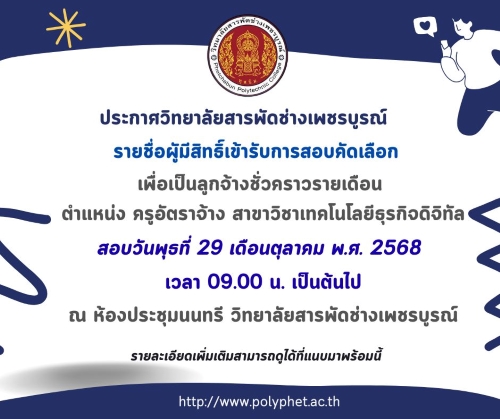 วิทยาลัยสารพัดช่างเพชรบูรณ์
Phetchabun Polytechnic College

ประกาศวิทยาลัยสารพัดช่างเพชรบูรณ์
รายชื่อผู้มีสิทธิ์เข้ารับการสอบคัดเลือก
เพื่อเป็นลูกจ้างชั่วคราวรายเดือน
ตำแหน่ง ครูอัตราจ้าง สาขาวิชาเทคโนโลยีธุรกิจดิจิทัล
สอบวันพุธที่ 29 เดือนตุลาคม พ.ศ. 2568
เวลา 09.00 น. เป็นต้นไป
ณ ห้องประชุมนนทรี วิทยาลัยสารพัดช่างเพชรบูรณ์

รายละเอียดเพิ่มเติมสามารถดูได้ที่แนบมาพร้อมนี้

http://www.polyphet.ac.th